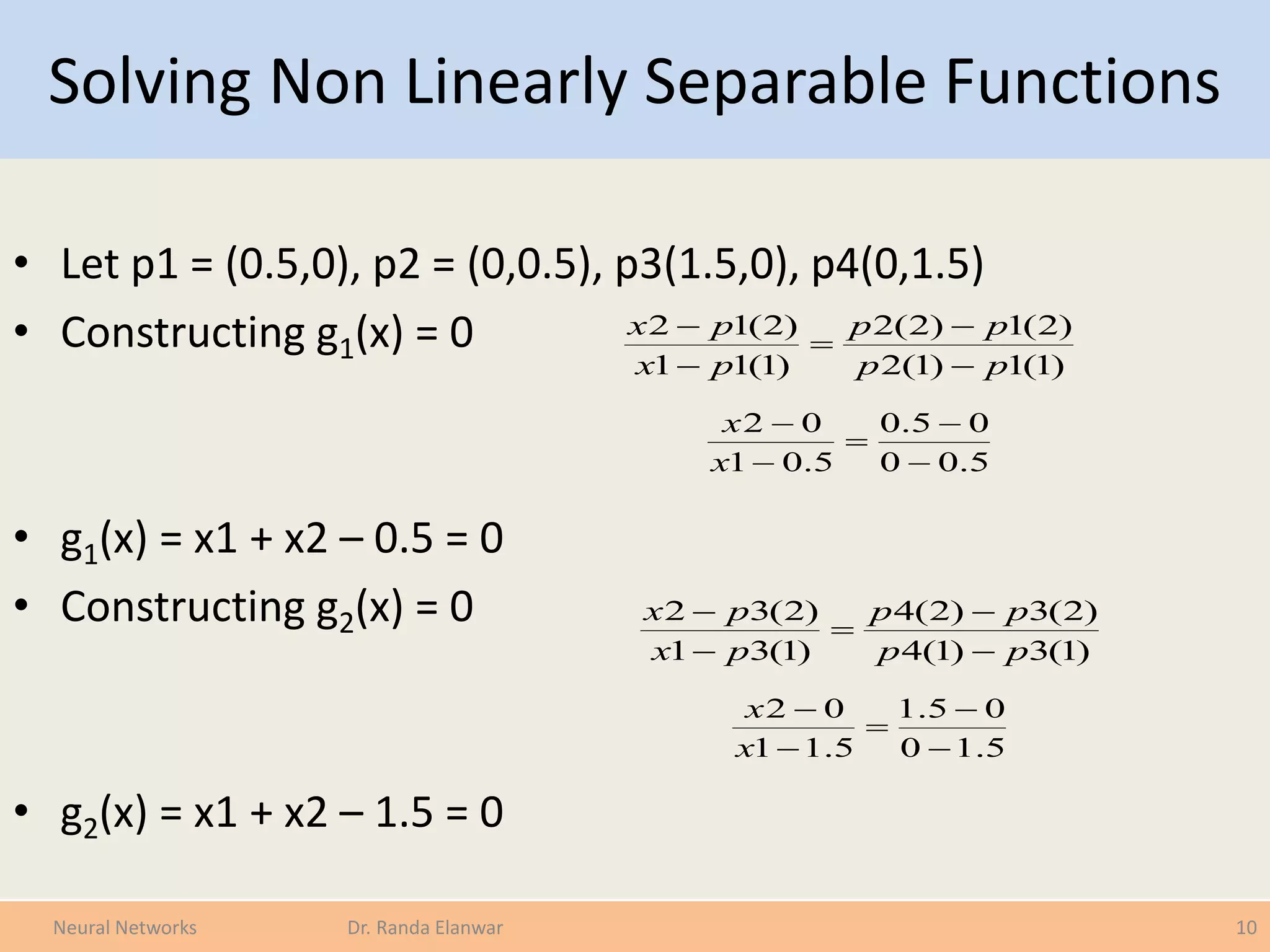 Solving Non Linearly Separable Functions

• Let p1 = (0.5,0), p2 = (0,0.5), p3(1.5,0), p4(0,1.5)

• Constructing $g_1(x) = 0$

$\frac{x2 - p1(2)}{x1 - p1(1)} = \frac{p2(2) - p1(2)}{p2(1) - p1(1)}$

$\frac{x2 - 0}{x1 - 0.5} = \frac{0.5 - 0}{0 - 0.5}$

• $g_1(x) = x1 + x2 – 0.5 = 0$

• Constructing $g_2(x) = 0$

$\frac{x2 - p3(2)}{x1 - p3(1)} = \frac{p4(2) - p3(2)}{p4(1) - p3(1)}$

$\frac{x2 - 0}{x1 - 1.5} = \frac{1.5 - 0}{0 - 1.5}$

• $g_2(x) = x1 + x2 – 1.5 = 0$

Neural Networks Dr. Randa Elanwar 10